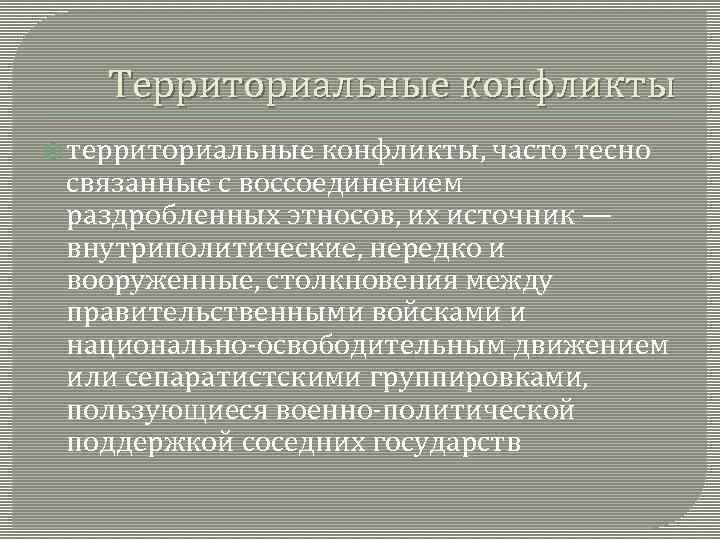 Территориальные конфликты

территориальные конфликты, часто тесно связанные с воссоединением раздробленных этносов, их источник — внутриполитические, нередко и вооруженные, столкновения между правительственными войсками и национально-освободительным движением или сепаратистскими группировками, пользующиеся военно-политической поддержкой соседних государств